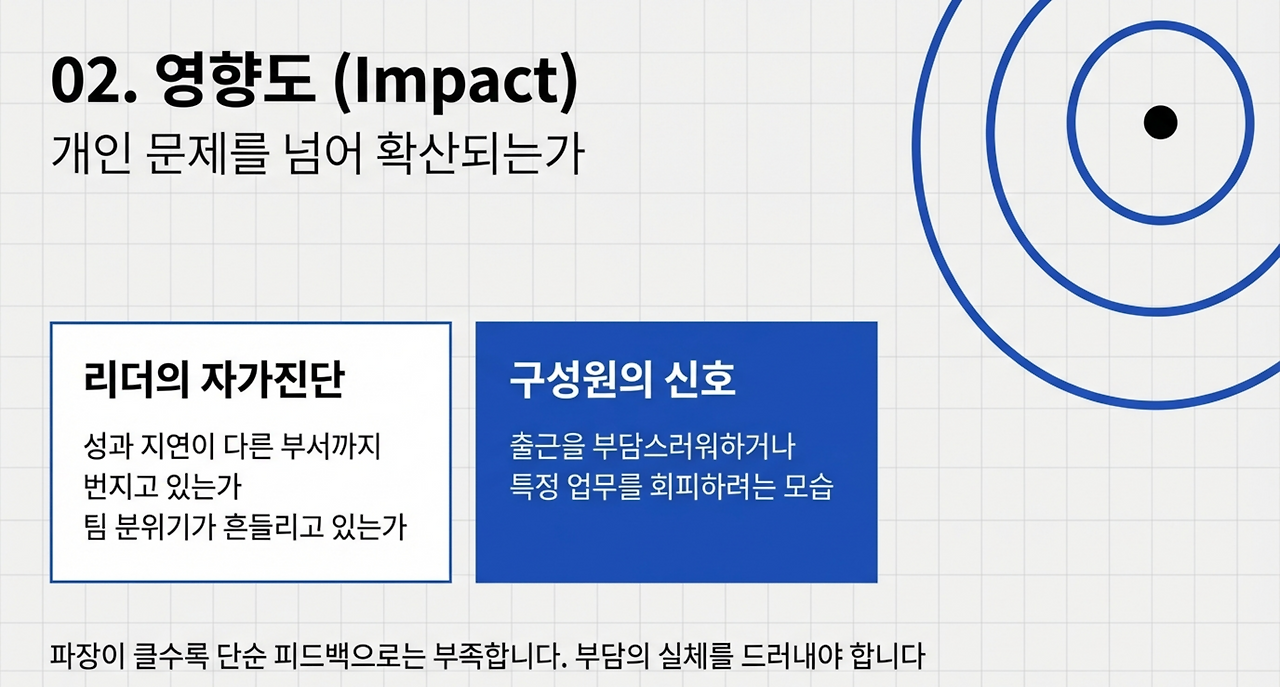 02. 영향도 (Impact)
개인 문제를 넘어 확산되는가

리더의 자가진단

성과 지연이 다른 부서까지 번지고 있는가
팀 분위기가 흔들리고 있는가

구성원의 신호

출근을 부담스러워하거나 특정 업무를 회피하려는 모습

파장이 클수록 단순 피드백으로는 부족합니다. 부담의 실체를 드러내야 합니다